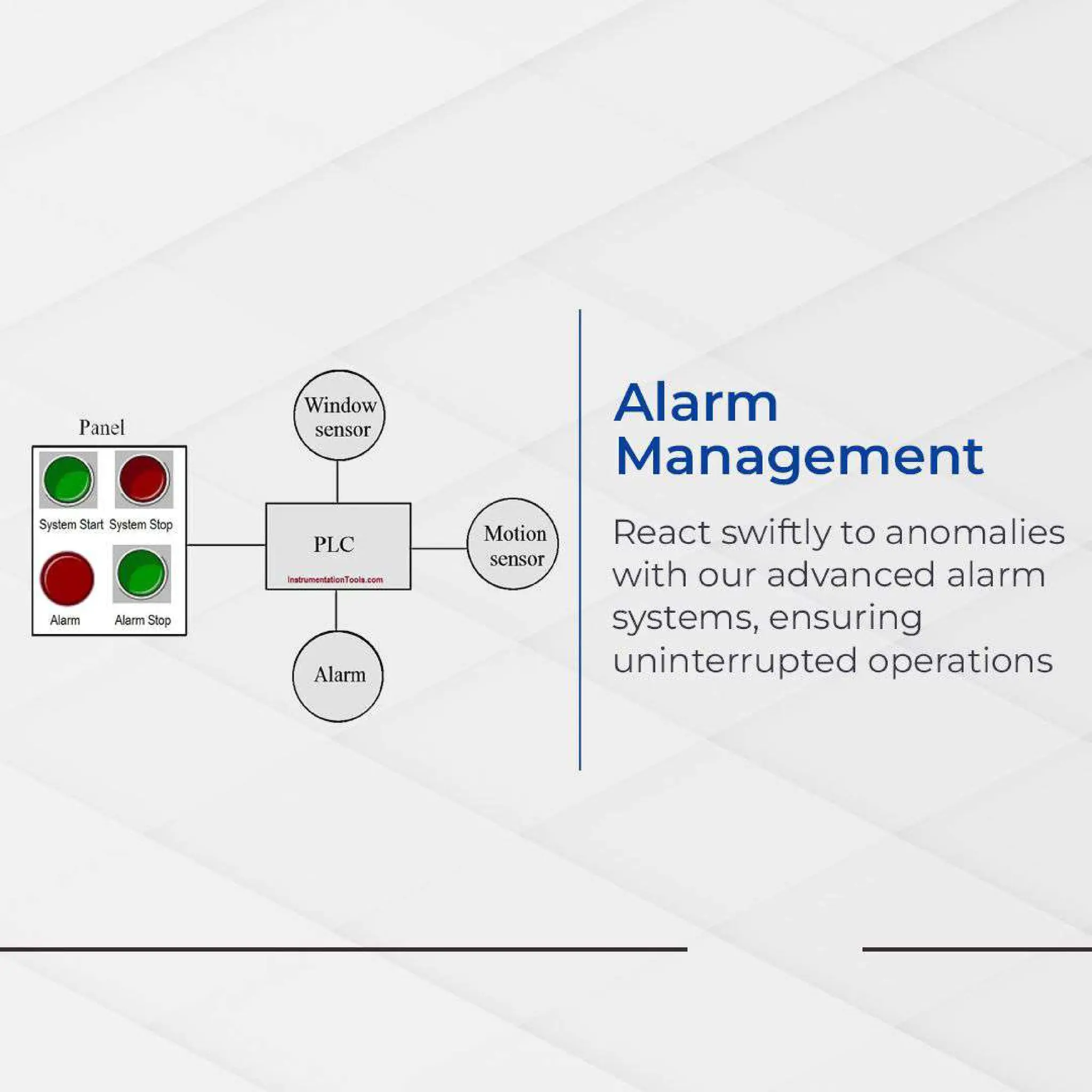 Panel

System Start System Stop

Alarm Alarm Stop

Window sensor

PLC

InstrumentationTools.com

Motion sensor

Alarm

Alarm Management

React swiftly to anomalies with our advanced alarm systems, ensuring uninterrupted operations